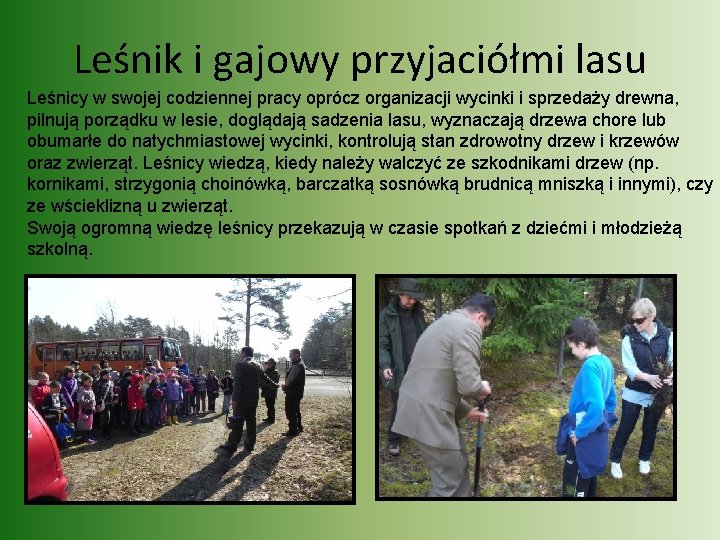 Leśnik i gajowy przyjaciółmi lasu

Leśnicy w swojej codziennej pracy oprócz organizacji wycinki i sprzedaży drewna, pilnują porządku w lesie, doglądają sadzenia lasu, wyznaczają drzewa chore lub obumarłe do natychmiastowej wycinki, kontrolują stan zdrowotny drzew i krzewów oraz zwierząt. Leśnicy wiedzą, kiedy należy walczyć ze szkodnikami drzew (np. kornikami, strzygonią choinówką, barczatką sosnówką brudnicą mniszką i innymi), czy ze wścieklizną u zwierząt.
Swoją ogromną wiedzę leśnicy przekazują w czasie spotkań z dziećmi i młodzieżą szkolną.